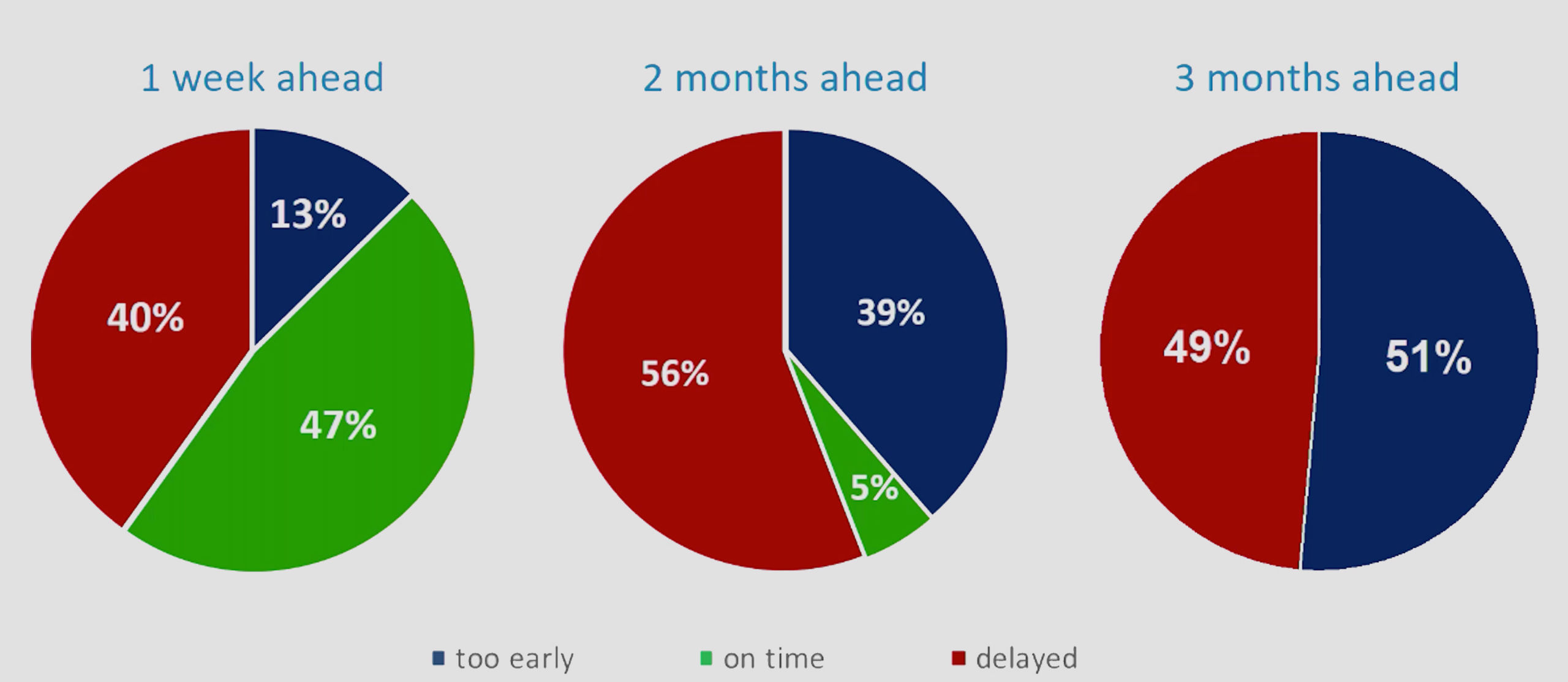 1 week ahead

13%

40%

47%

2 months ahead

39%

56%

5%

3 months ahead

49%

51%

too early on time delayed